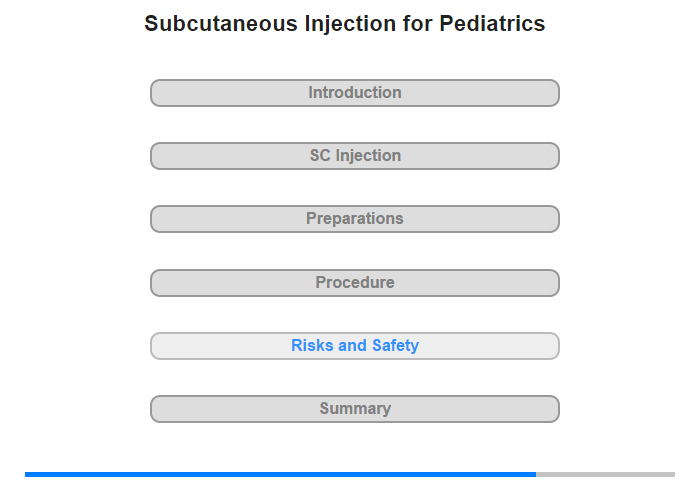 Subcutaneous Injection for Pediatrics

Introduction

SC Injection

Preparations

Procedure

Risks and Safety

Summary